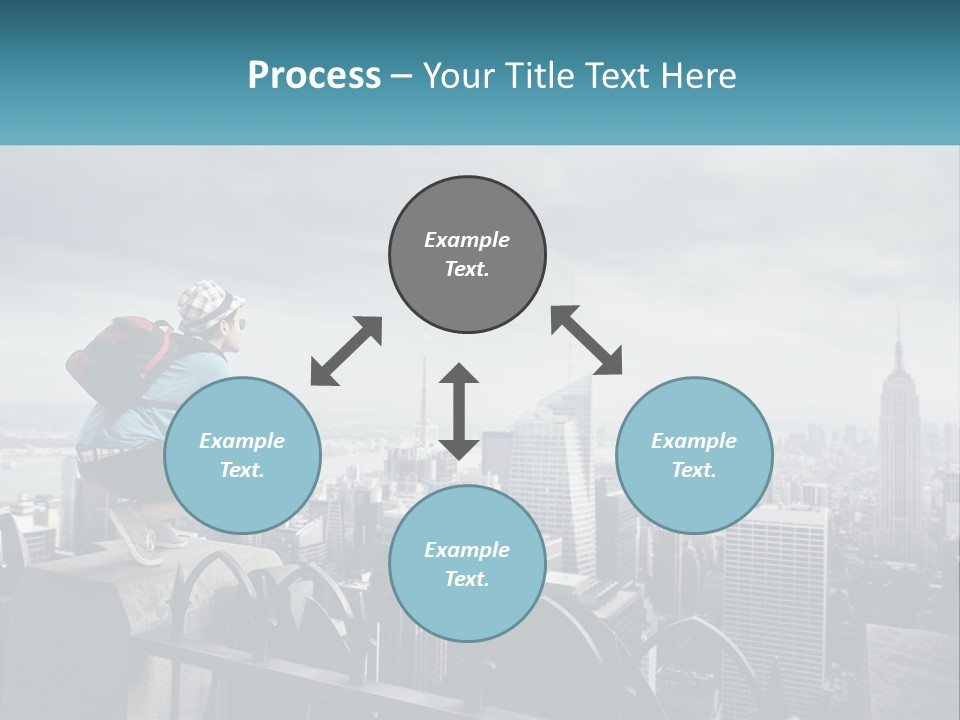 Process – Your Title Text Here

Example Text.

Example Text.

Example Text.

Example Text.